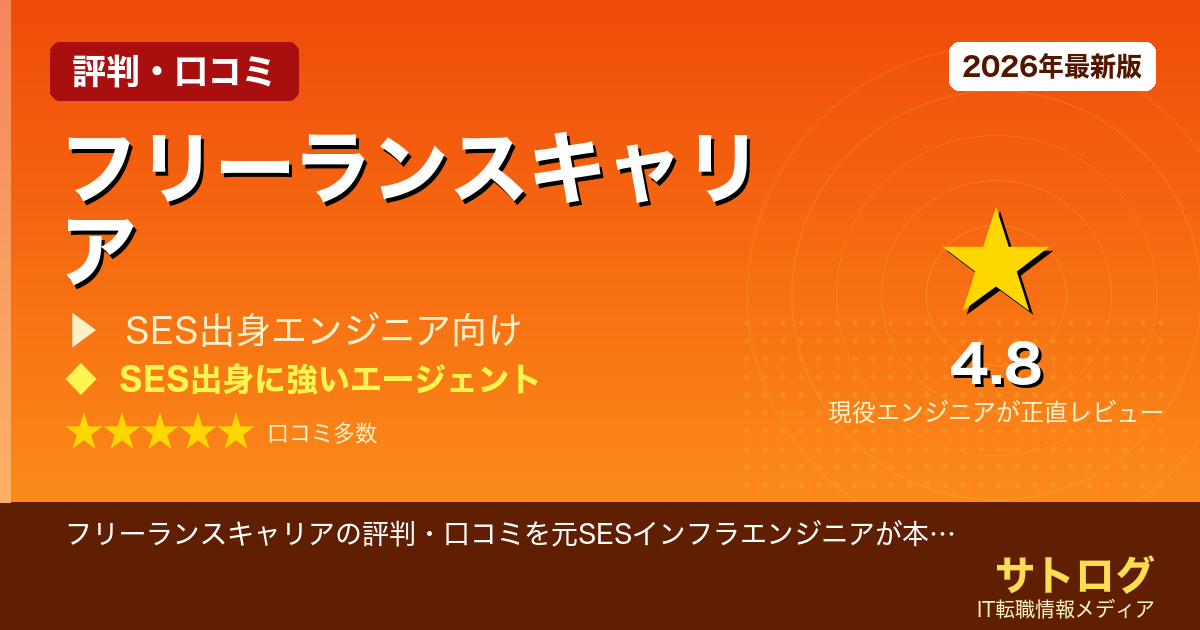 評判・口コミ

2026年最新版

フリーランスキャリア

▶ SES出身エンジニア向け

◆ SES出身に強いエージェント

★★★★★ 口コミ多数

★

4.8

現役エンジニアが正直レビュー

フリーランスキャリアの評判・口コミを元SESインフラエンジニアが本…

サトログ

IT転職情報メディア